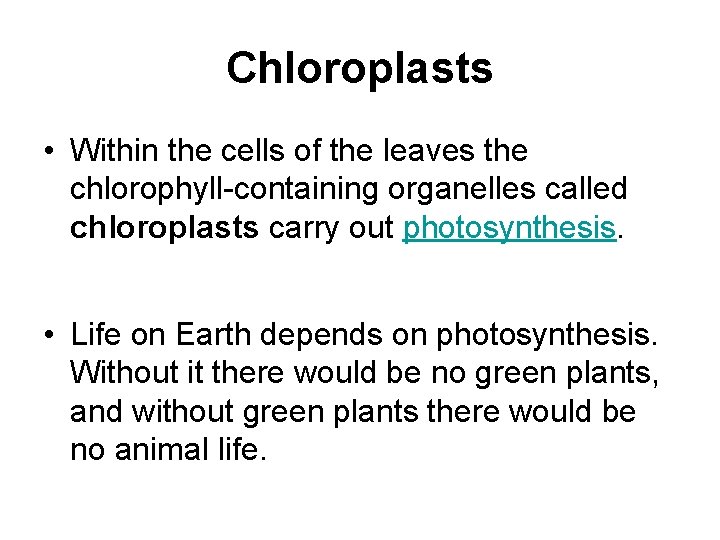 Chloroplasts

• Within the cells of the leaves the chlorophyll-containing organelles called chloroplasts carry out photosynthesis.

• Life on Earth depends on photosynthesis. Without it there would be no green plants, and without green plants there would be no animal life.